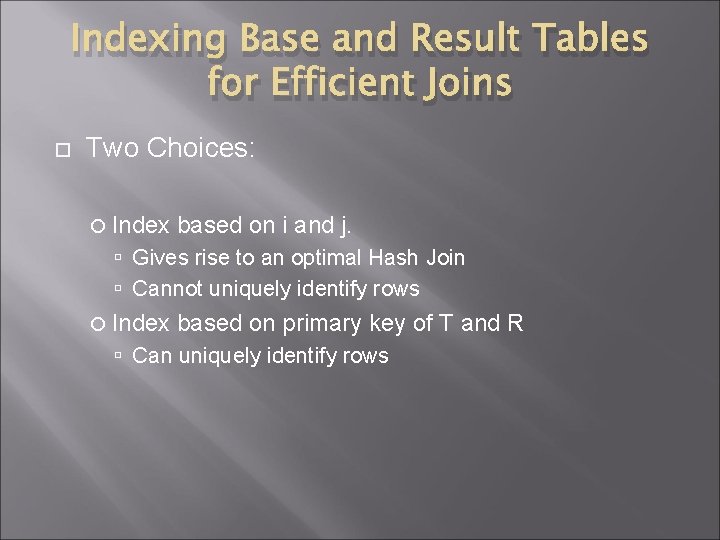 Indexing Base and Result Tables for Efficient Joins

Two Choices:

Index based on i and j.

Gives rise to an optimal Hash Join

Cannot uniquely identify rows

Index based on primary key of T and R

Can uniquely identify rows